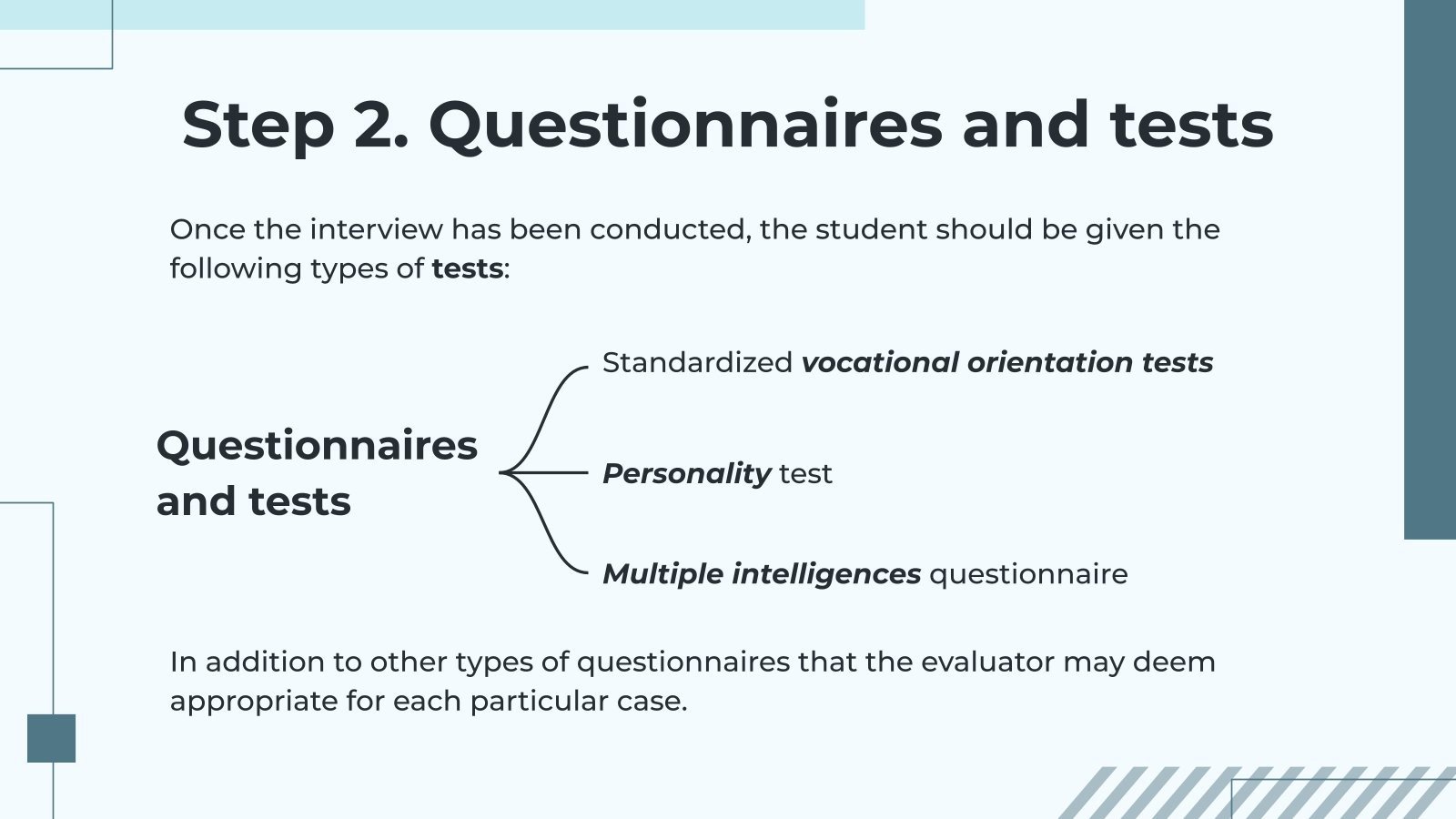 Step 2. Questionnaires and tests

Once the interview has been conducted, the student should be given the following types of tests:

Questionnaires and tests

Standardized vocational orientation tests

Personality test

Multiple intelligences questionnaire

In addition to other types of questionnaires that the evaluator may deem appropriate for each particular case.